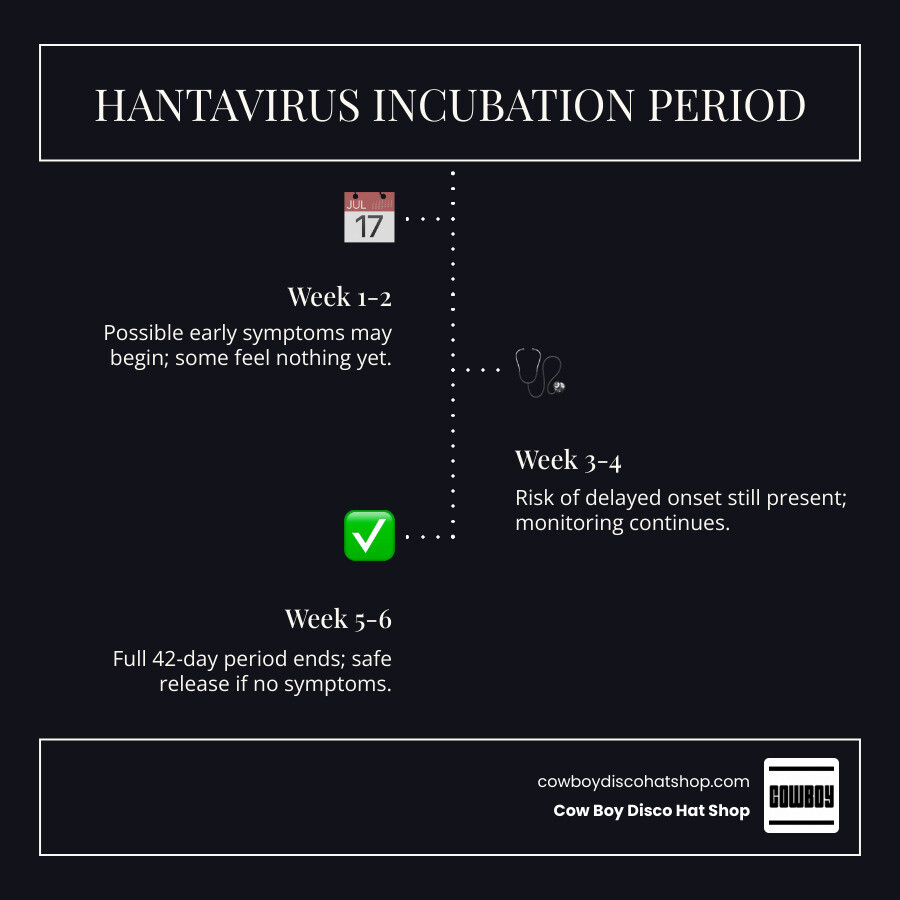 HANTAVIRUS INCUBATION PERIOD

JUL
17

Week 1-2

Possible early symptoms may begin; some feel nothing yet.

Week 3-4

Risk of delayed onset still present; monitoring continues.

Week 5-6

Full 42-day period ends; safe release if no symptoms.

cowboydiscohatshop.com

Cow Boy Disco Hat Shop

COWBOY